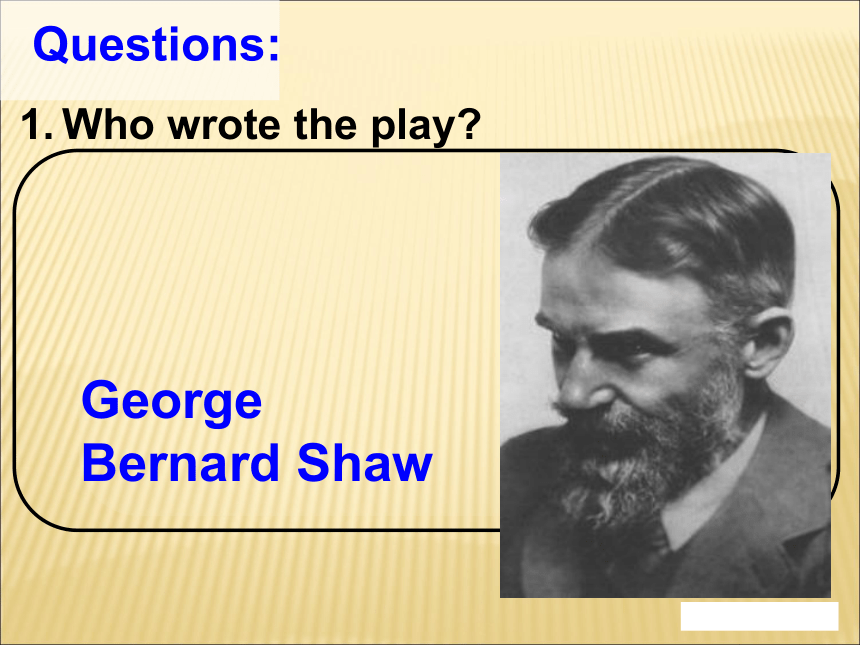 Questions:

1. Who wrote the play?

George Bernard Shaw